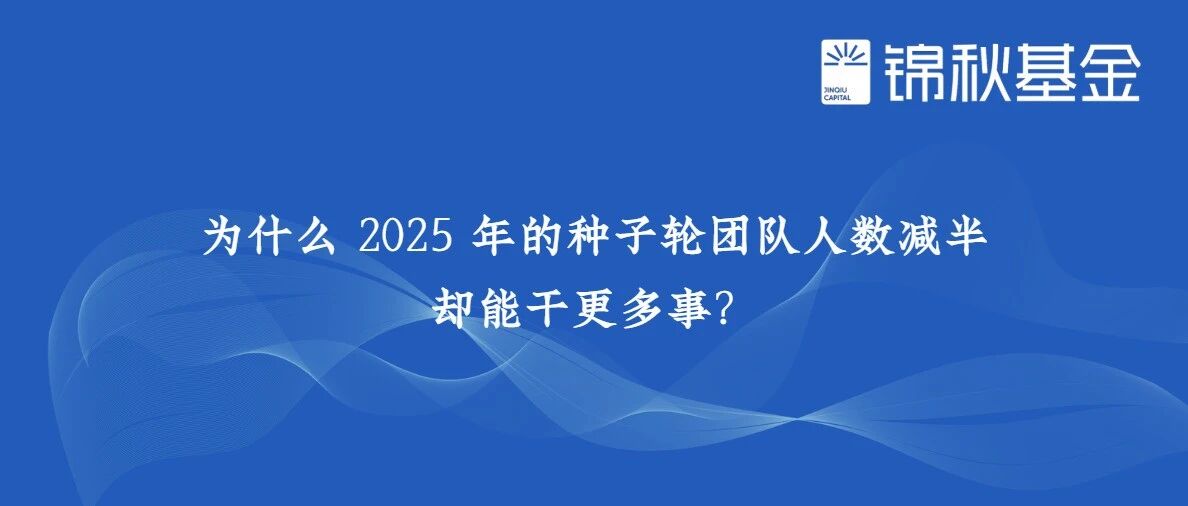 JINQIU CAPITAL 锦秋基金

为什么 2025 年的种子轮团队人数减半
却能干更多事?